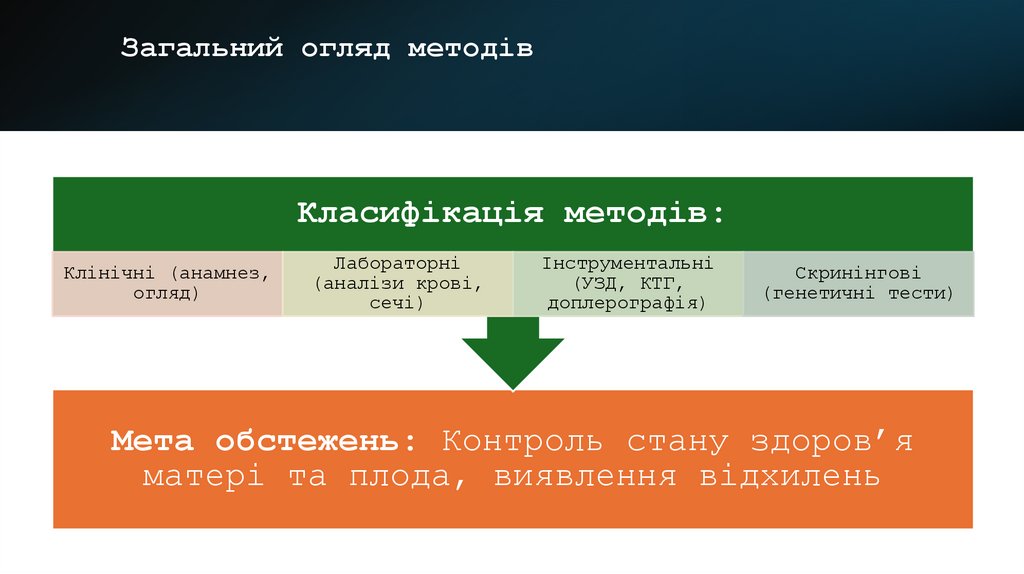 Загальний огляд методів

Класифікація методів:

Клінічні (анамнез, огляд)

Лабораторні (аналізи крові, сечі)

Інструментальні (УЗД, КТГ, доплерографія)

Скринінгові (генетичні тести)

Мета обстежень: Контроль стану здоров'я матері та плода, виявлення відхилень